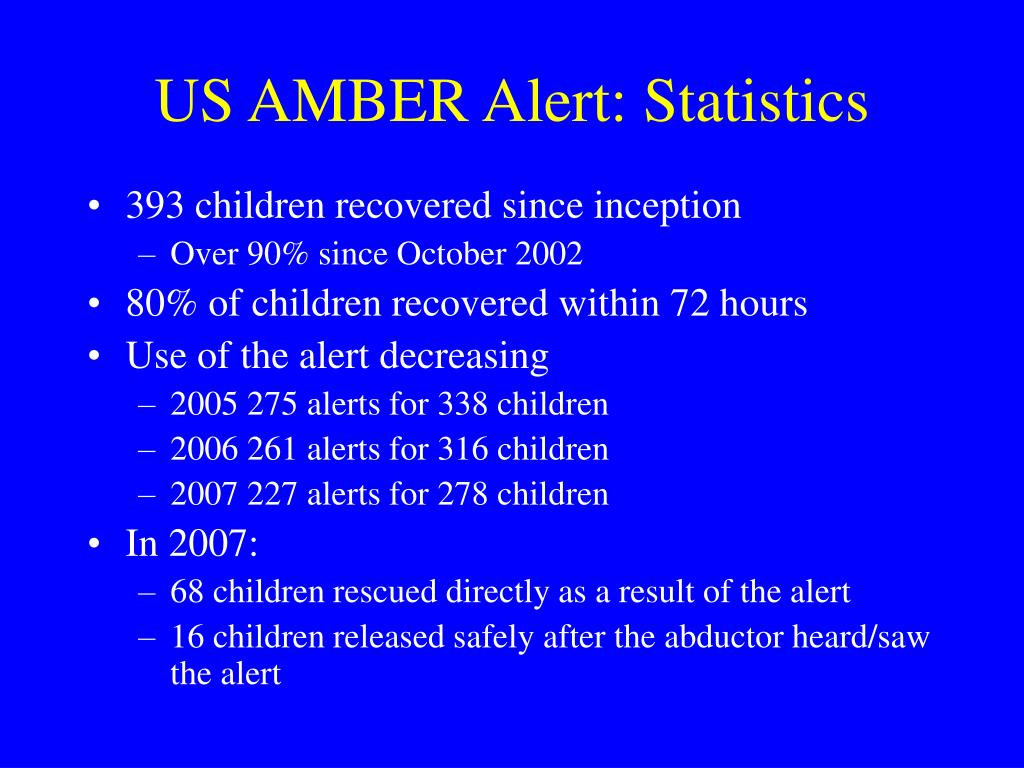 US AMBER Alert: Statistics

• 393 children recovered since inception
– Over 90% since October 2002
• 80% of children recovered within 72 hours
• Use of the alert decreasing
– 2005 275 alerts for 338 children
– 2006 261 alerts for 316 children
– 2007 227 alerts for 278 children
• In 2007:
– 68 children rescued directly as a result of the alert
– 16 children released safely after the abductor heard/saw the alert